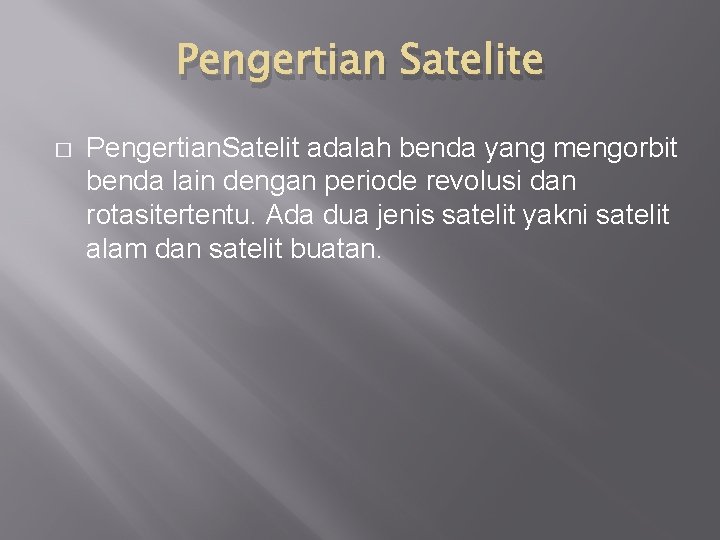 Pengertian Satelite

PengertianSatelit adalah benda yang mengorbit benda lain dengan periode revolusi dan rotasitertentu. Ada dua jenis satelit yakni satelit alam dan satelit buatan.